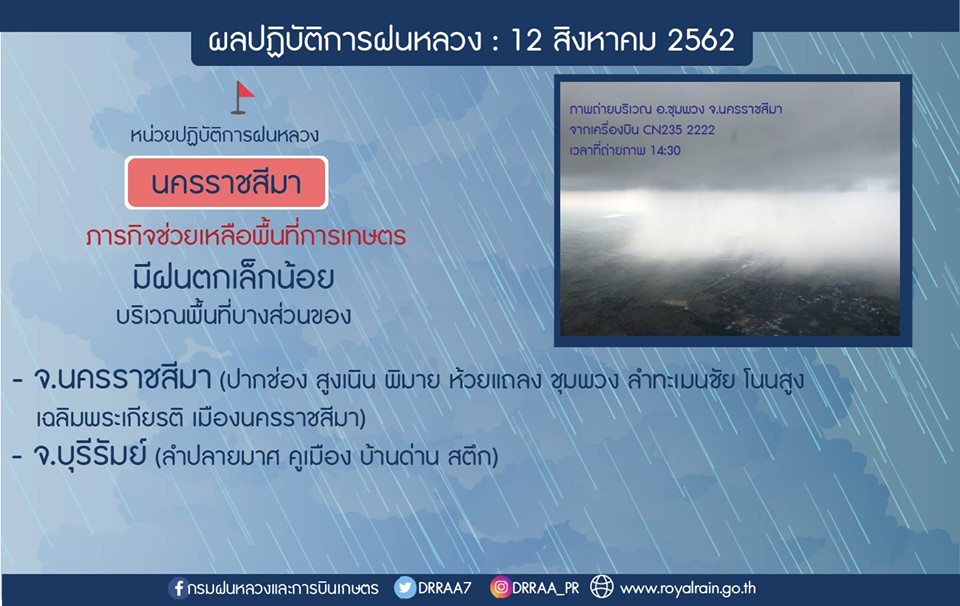 ผลปฏิบัติการฝนหลวง : 12 สิงหาคม 2562

หน่วยปฏิบัติการฝนหลวง

นครราชสีมา

ภารกิจช่วยเหลือพื้นที่การเกษตร

มีฝนตกเล็กน้อย

บริเวณพื้นที่บางส่วนของ

ภาพถ่ายบริเวณ อ.ชุมพวง จ.นครราชสีมา
จากเครื่องบิน CN235 2222
เวลาที่ถ่ายภาพ 14:30

- จ.นครราชสีมา (ปากช่อง สูงเนิน พิมาย ห้วยแถลง ชุมพวง ลำทะเมนชัย โนนสูง เฉลิมพระเกียรติ เมืองนครราชสีมา)
- จ.บุรีรัมย์ (ลำปลายมาศ คูเมือง บ้านด่าน สตึก)

กรมฝนหลวงและการบินเกษตร DRRAA7 DRRAA_PR www.royalrain.go.th